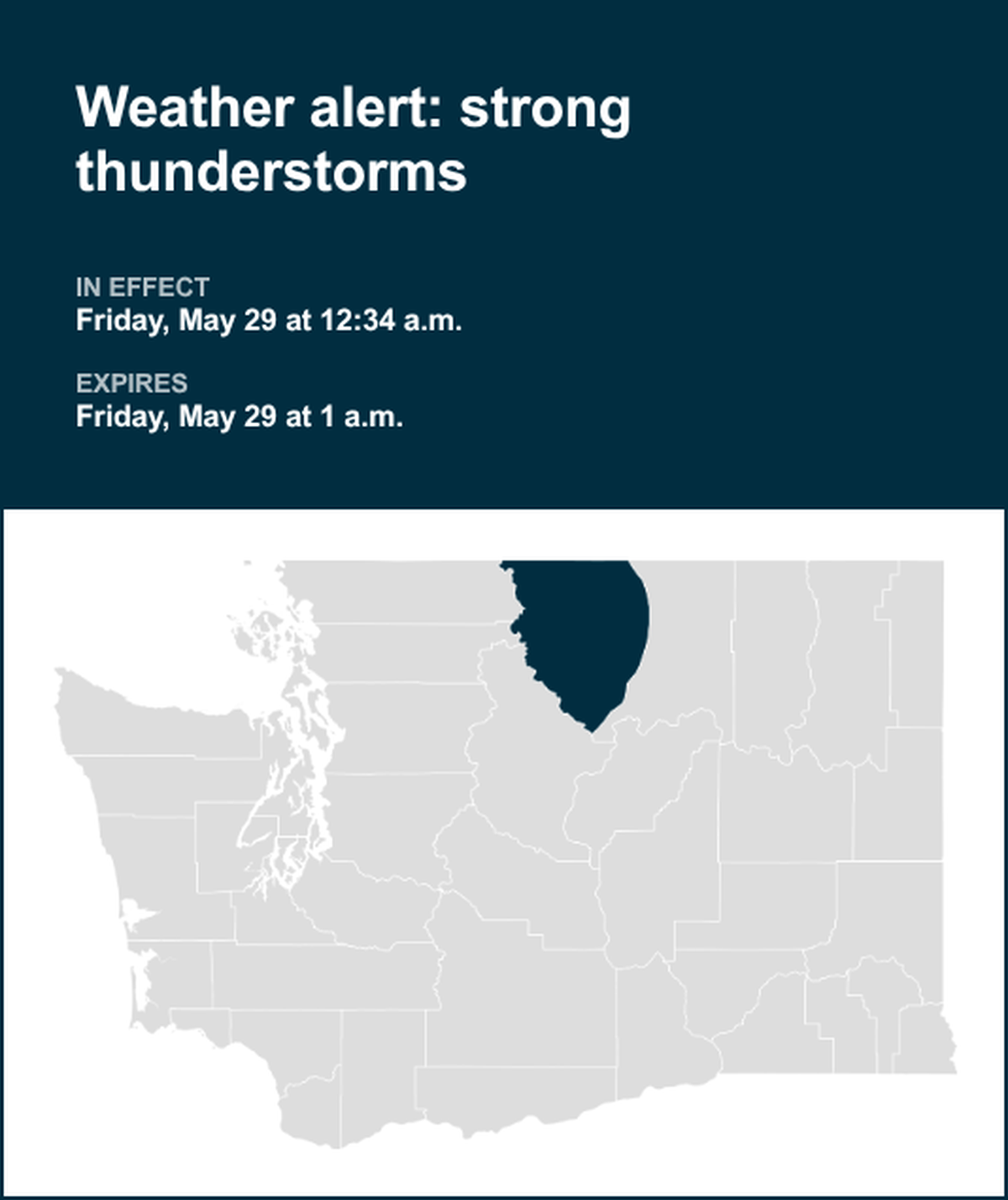 Weather alert: strong thunderstorms

IN EFFECT
Friday, May 29 at 12:34 a.m.

EXPIRES
Friday, May 29 at 1 a.m.